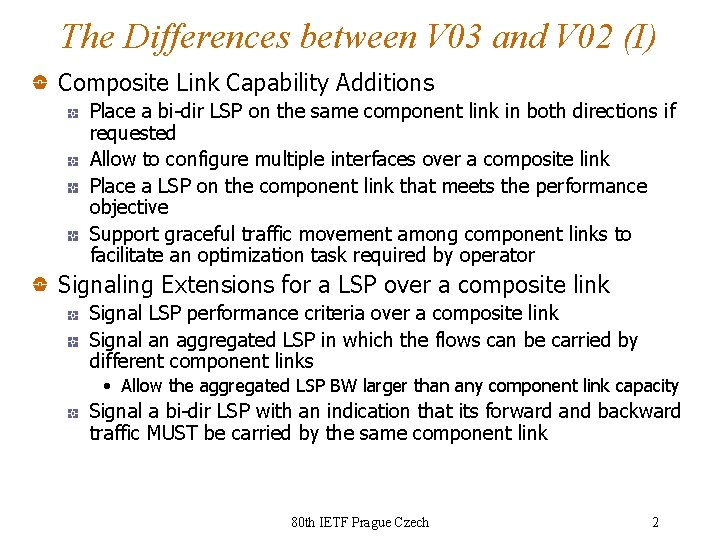 The Differences between V03 and V02 (I)

Composite Link Capability Additions

Place a bi-dir LSP on the same component link in both directions if requested

Allow to configure multiple interfaces over a composite link

Place a LSP on the component link that meets the performance objective

Support graceful traffic movement among component links to facilitate an optimization task required by operator

Signaling Extensions for a LSP over a composite link

Signal LSP performance criteria over a composite link

Signal an aggregated LSP in which the flows can be carried by different component links

• Allow the aggregated LSP BW larger than any component link capacity

Signal a bi-dir LSP with an indication that its forward and backward traffic MUST be carried by the same component link

80th IETF Prague Czech

2